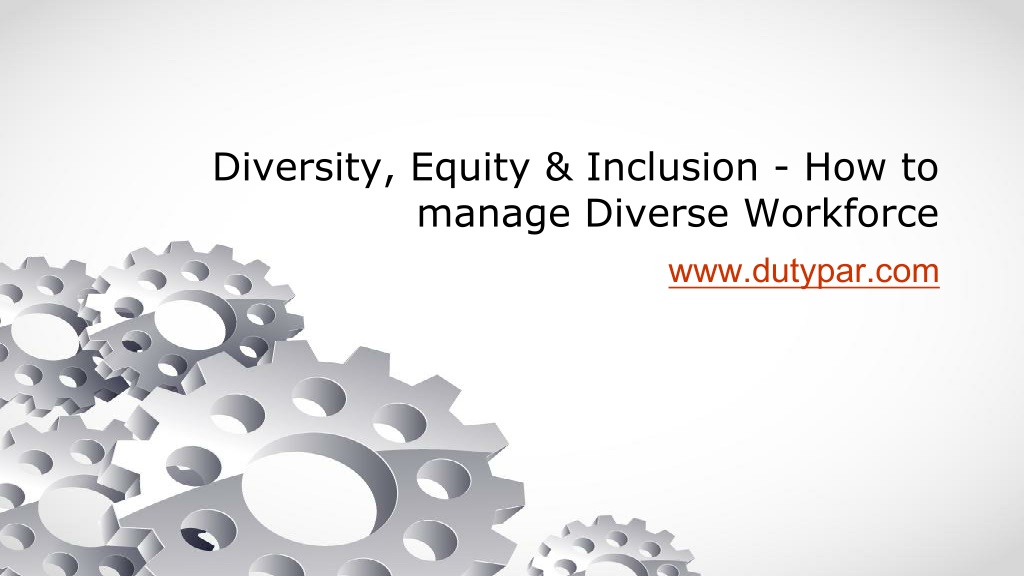 Diversity, Equity & Inclusion - How to manage Diverse Workforce

www.dutypar.com